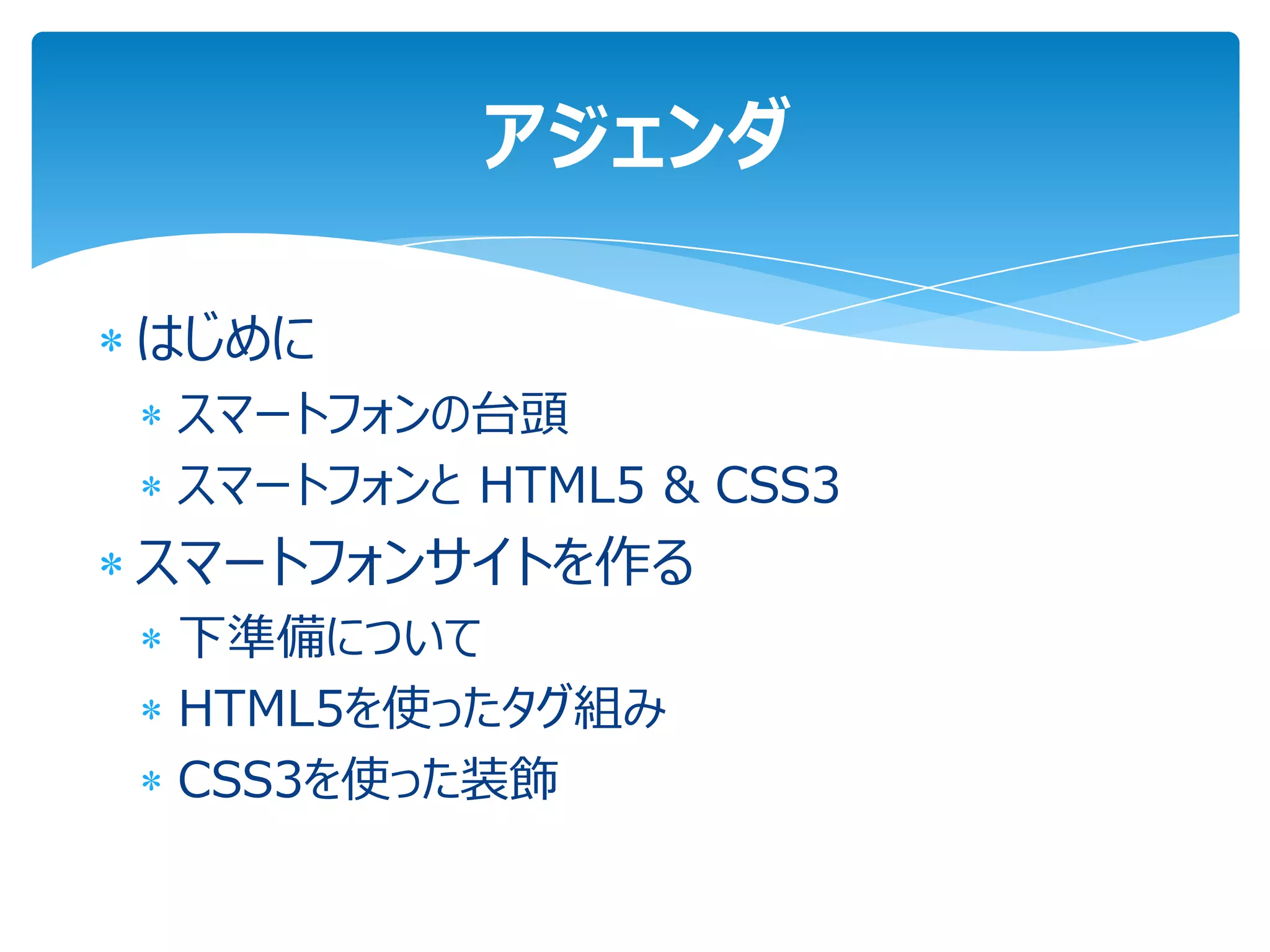 アジェンダ

* はじめに
  * スマートフォンの台頭
  * スマートフォンと HTML5 & CSS3
* スマートフォンサイトを作る
  * 下準備について
  * HTML5を使ったタグ組み
  * CSS3を使った装飾